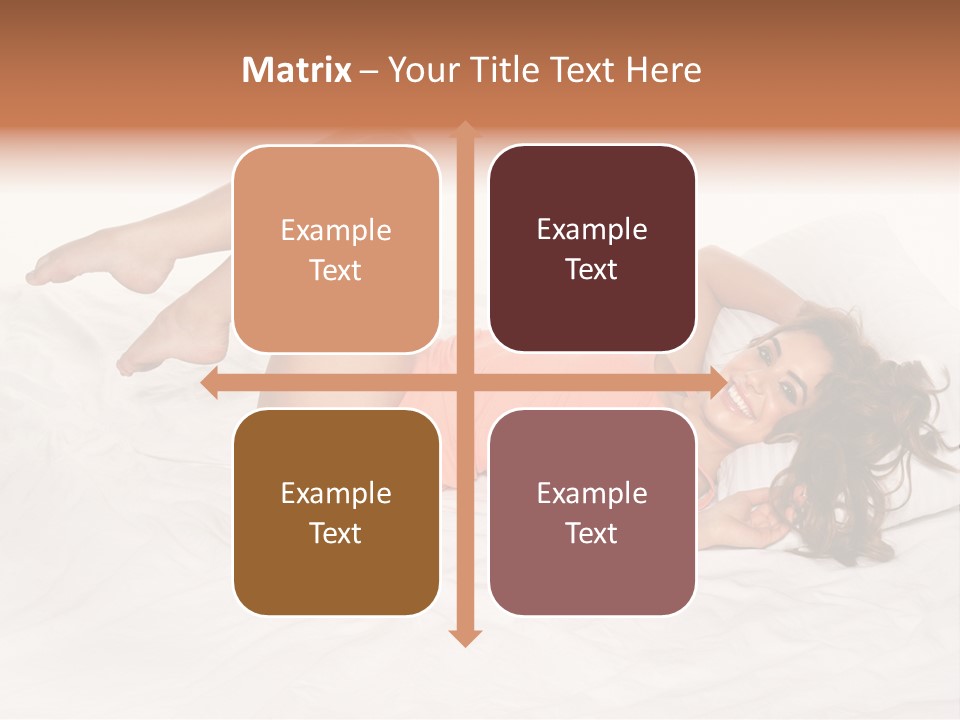 Matrix – Your Title Text Here

Example Text

Example Text

Example Text

Example Text